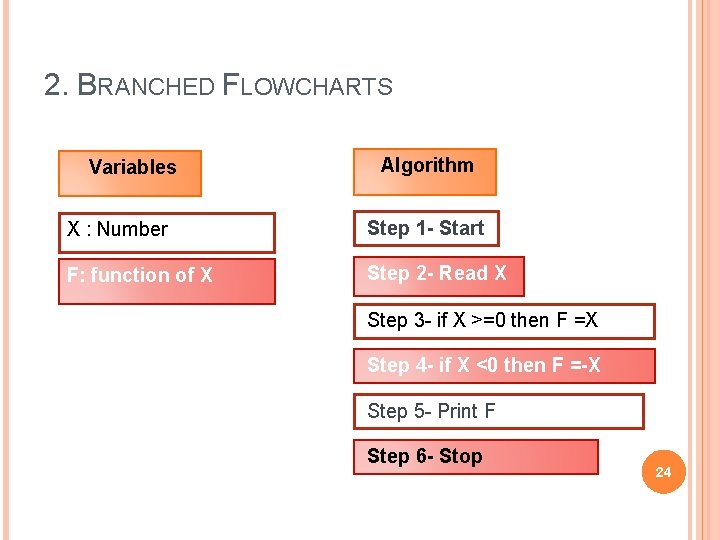 2. BRANCHED FLOWCHARTS

Variables

X : Number

F: function of X

Algorithm

Step 1- Start

Step 2- Read X

Step 3- if X >=0 then F =X

Step 4- if X <0 then F =-X

Step 5- Print F

Step 6- Stop

24